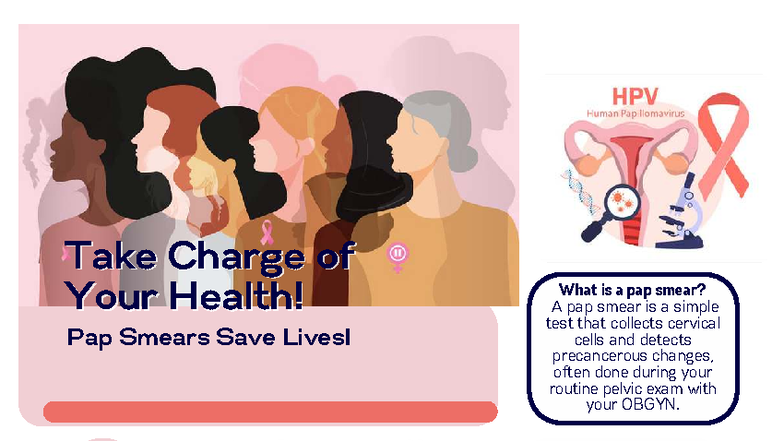 Take Charge of Your Health!

Pap Smears Save Lives!

HPV
Human Papillomavirus

What is a pap smear?
A pap smear is a simple test that collects cervical cells and detects precancerous changes, often done during your routine pelvic exam with your OBGYN.